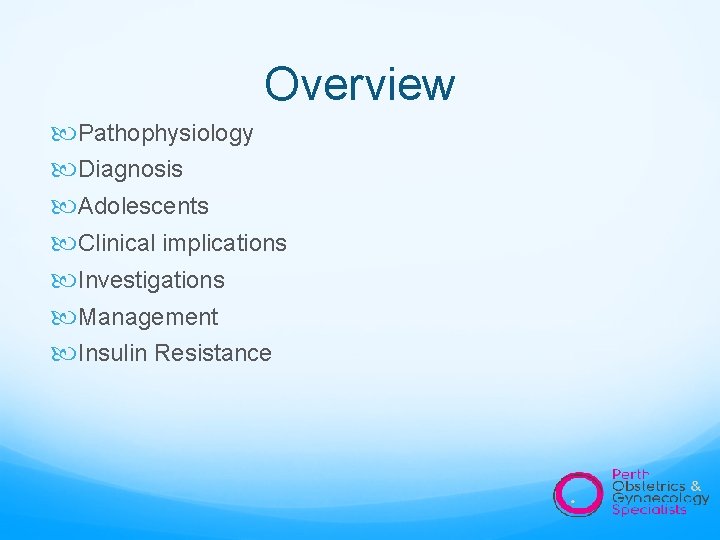 Overview

Pathophysiology
Diagnosis
Adolescents
Clinical implications
Investigations
Management
Insulin Resistance

Perth Obstetrics & Gynaecology Specialists